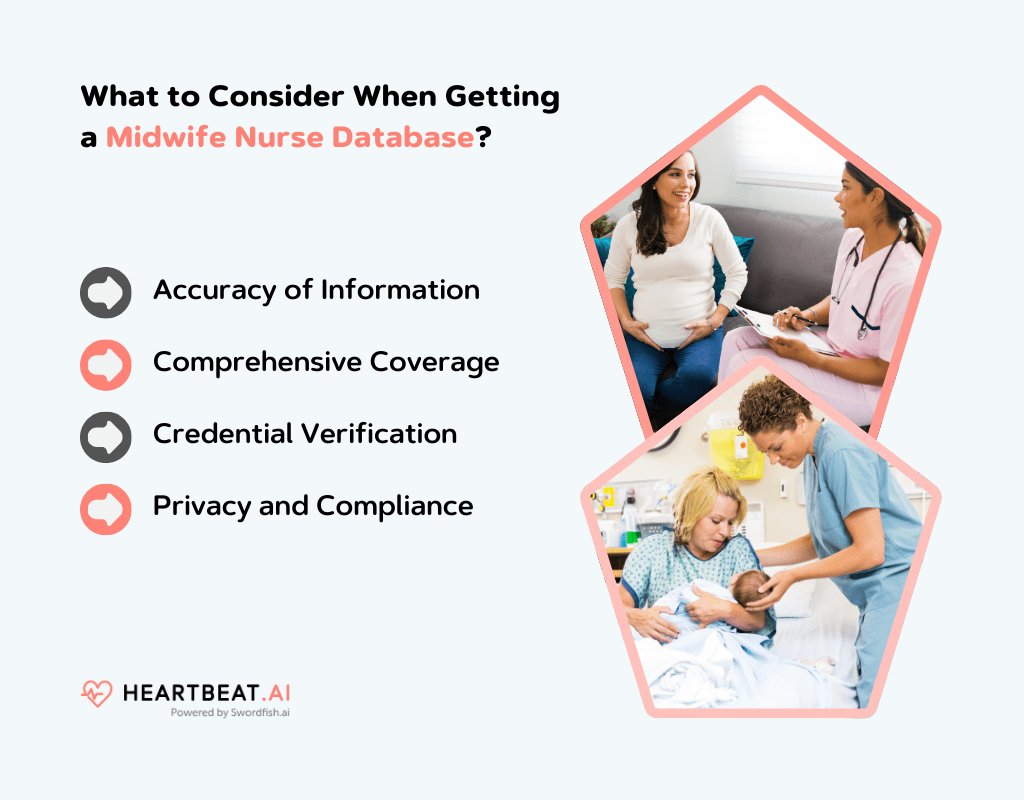 What to Consider When Getting a Midwife Nurse Database?

Accuracy of Information

Comprehensive Coverage

Credential Verification

Privacy and Compliance

HEARTBEAT.AI
Powered by Swordfish.ai